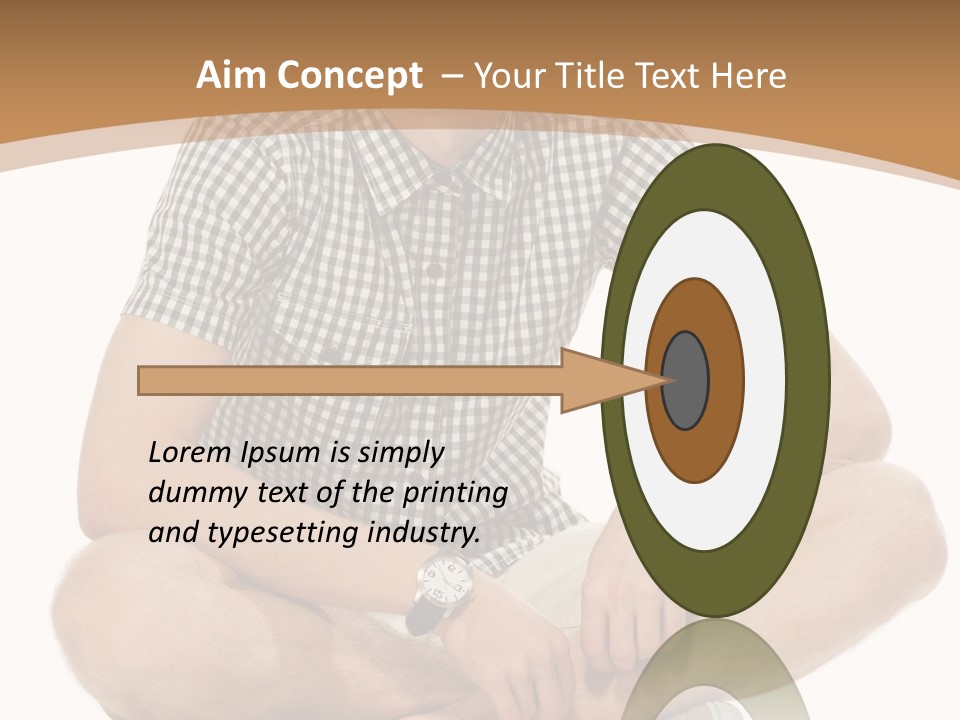 Aim Concept – Your Title Text Here

Lorem Ipsum is simply dummy text of the printing and typesetting industry.